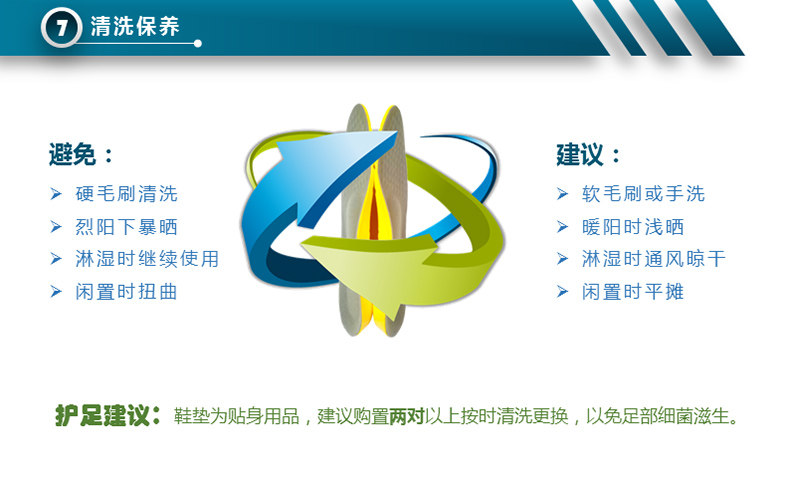 7 清洗保养

避免：
➢ 硬毛刷清洗
➢ 烈阳下暴晒
➢ 淋湿时继续使用
➢ 闲置时扭曲

建议：
➢ 软毛刷或手洗
➢ 暖阳时浅晒
➢ 淋湿时通风晾干
➢ 闲置时平摊

护足建议：鞋垫为贴身用品，建议购置两对以上按时清洗更换，以免足部细菌滋生。